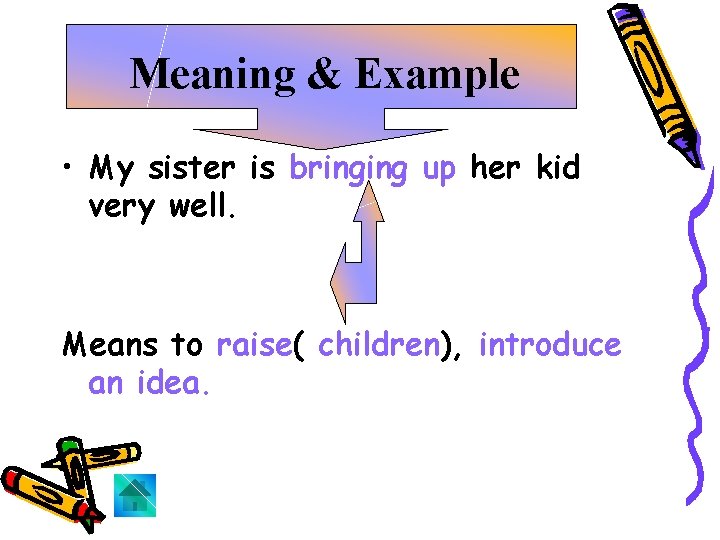 Meaning & Example

• My sister is bringing up her kid very well.

Means to raise( children), introduce an idea.